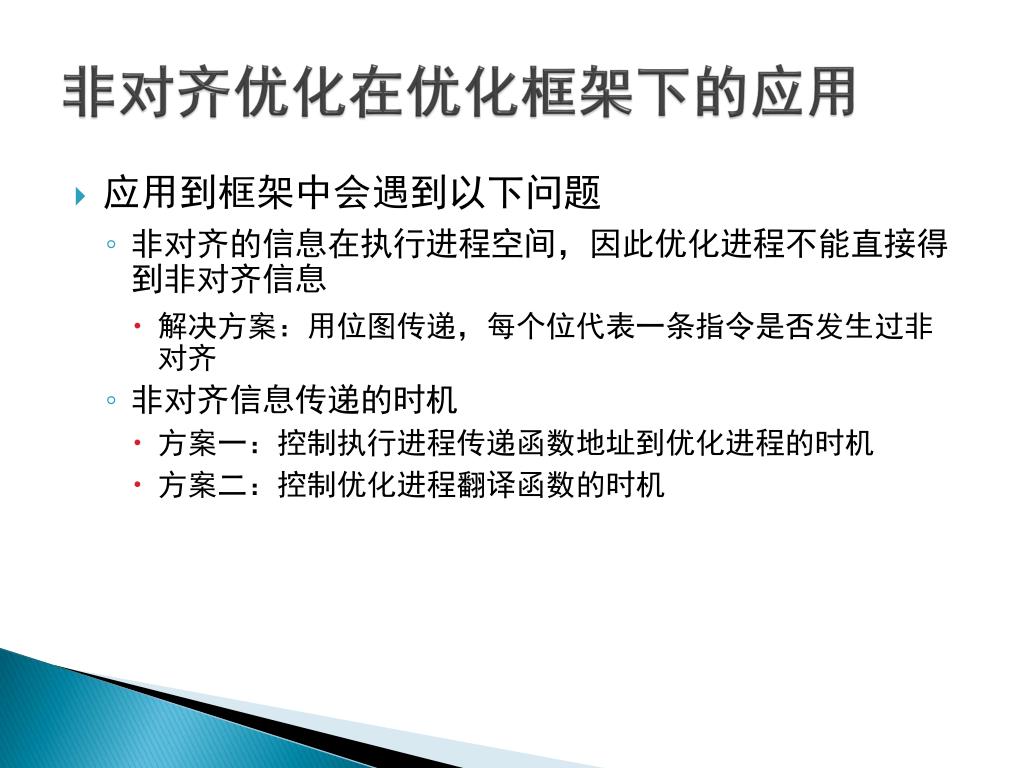 非对齐优化在优化框架下的应用

应用到框架中会遇到以下问题

非对齐的信息在执行进程空间，因此优化进程不能直接得到非对齐信息

解决方案：用位图传递，每个位代表一条指令是否发生过非对齐

非对齐信息传递的时机

方案一：控制执行进程传递函数地址到优化进程的时机

方案二：控制优化进程翻译函数的时机